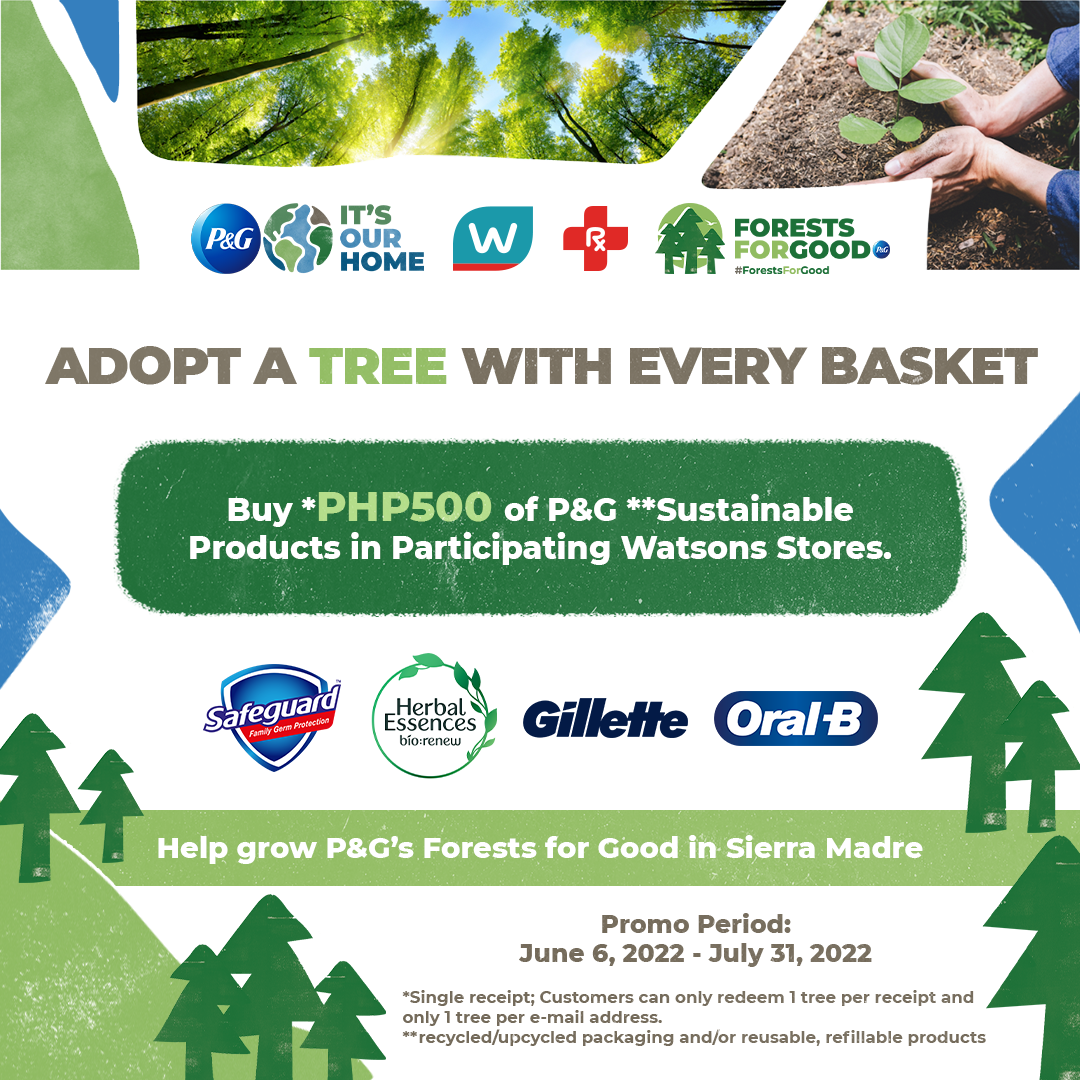 P&G IT'S OUR HOME W Rx FORESTS FOR GOOD P&G #ForestsForGood

ADOPT A TREE WITH EVERY BASKET

Buy *PHP500 of P&G **Sustainable Products in Participating Watsons Stores.

Safeguard Family Germ Protection Herbal Essences bio:renew Gillette Oral-B

Help grow P&G's Forests for Good in Sierra Madre

Promo Period: June 6, 2022 - July 31, 2022

*Single receipt; Customers can only redeem 1 tree per receipt and only 1 tree per e-mail address.
**recycled/upcycled packaging and/or reusable, refillable products